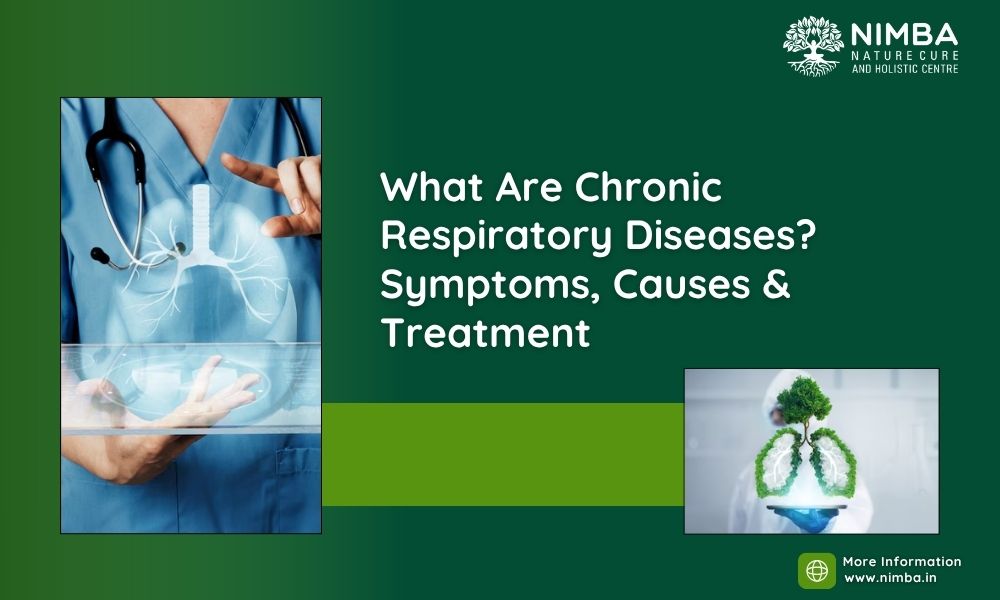 NIMBA
NATURE CURE
AND HOLISTIC CENTRE

What Are Chronic Respiratory Diseases? Symptoms, Causes & Treatment

More Information
www.nimba.in